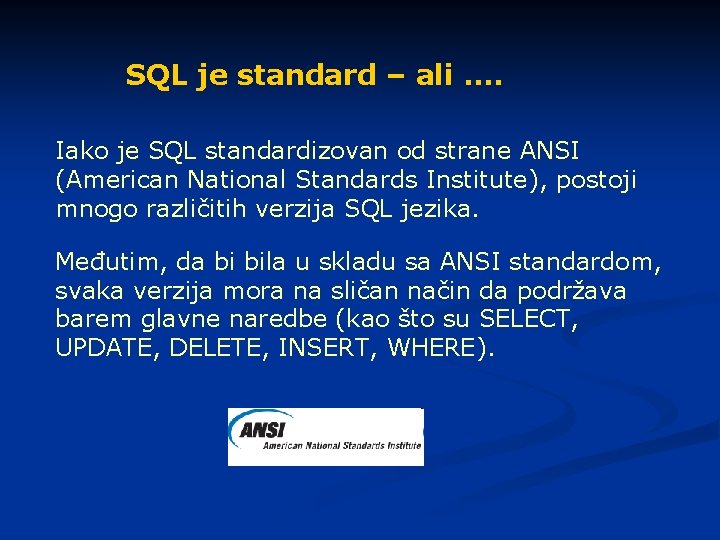 SQL je standard – ali ....

Iako je SQL standardizovan od strane ANSI (American National Standards Institute), postoji mnogo različitih verzija SQL jezika.

Međutim, da bi bila u skladu sa ANSI standardom, svaka verzija mora na sličan način da podržava barem glavne naredbe (kao što su SELECT, UPDATE, DELETE, INSERT, WHERE).

ANSI
American National Standards Institute